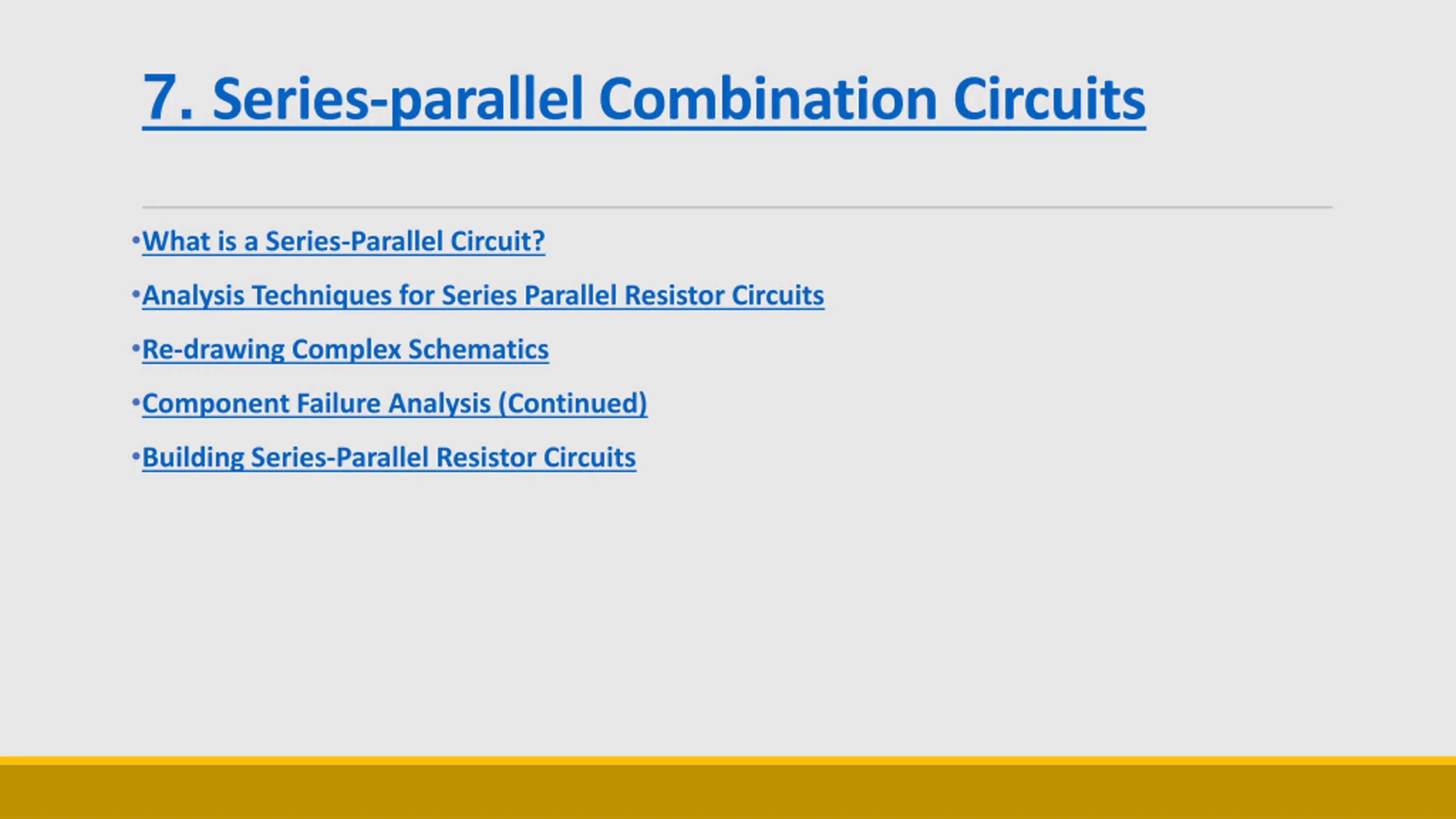 7. Series-parallel Combination Circuits

•What is a Series-Parallel Circuit?

•Analysis Techniques for Series Parallel Resistor Circuits

•Re-drawing Complex Schematics

•Component Failure Analysis (Continued)

•Building Series-Parallel Resistor Circuits